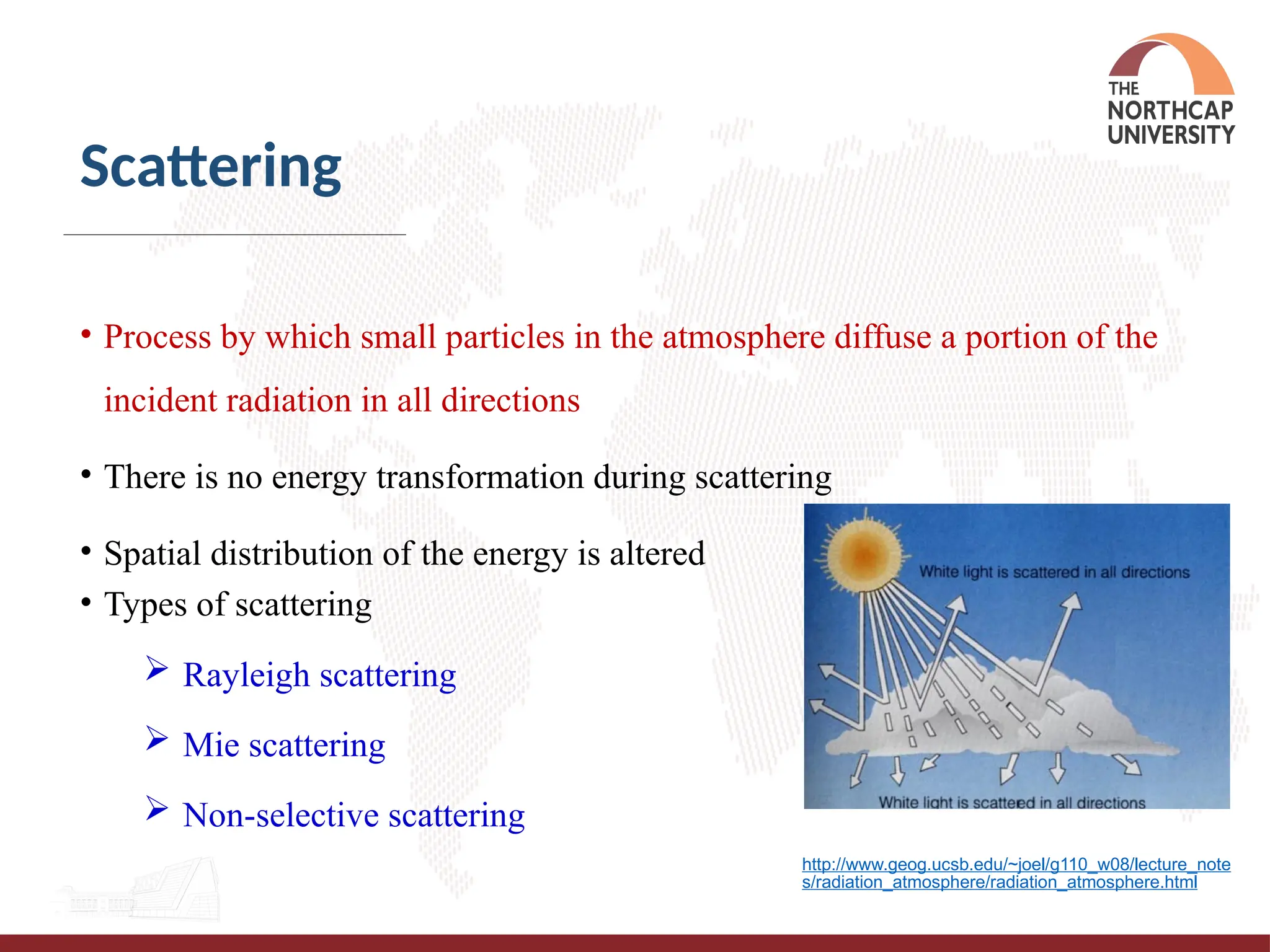 THE NORTHCAP UNIVERSITY

Scattering

• Process by which small particles in the atmosphere diffuse a portion of the incident radiation in all directions

• There is no energy transformation during scattering

• Spatial distribution of the energy is altered

• Types of scattering

➢ Rayleigh scattering

➢ Mie scattering

➢ Non-selective scattering

White light is scattered in all directions

White light is scattered in all directions

http://www.geog.ucsb.edu/~joel/g110_w08/lecture_notes/radiation_atmosphere/radiation_atmosphere.html